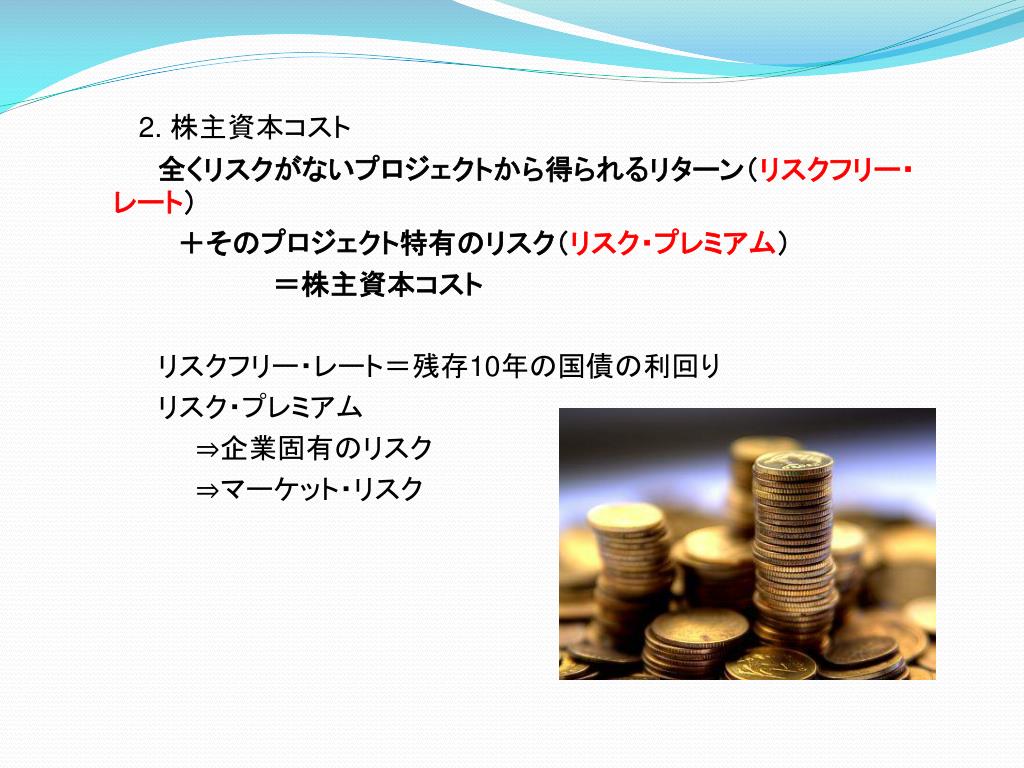 2. 株主資本コスト

全くリスクがないプロジェクトから得られるリターン（リスクフリー・レート）

＋そのプロジェクト特有のリスク（リスク・プレミアム）

＝株主資本コスト

リスクフリー・レート＝残存10年の国債の利回り

リスク・プレミアム

⇒企業固有のリスク

⇒マーケット・リスク